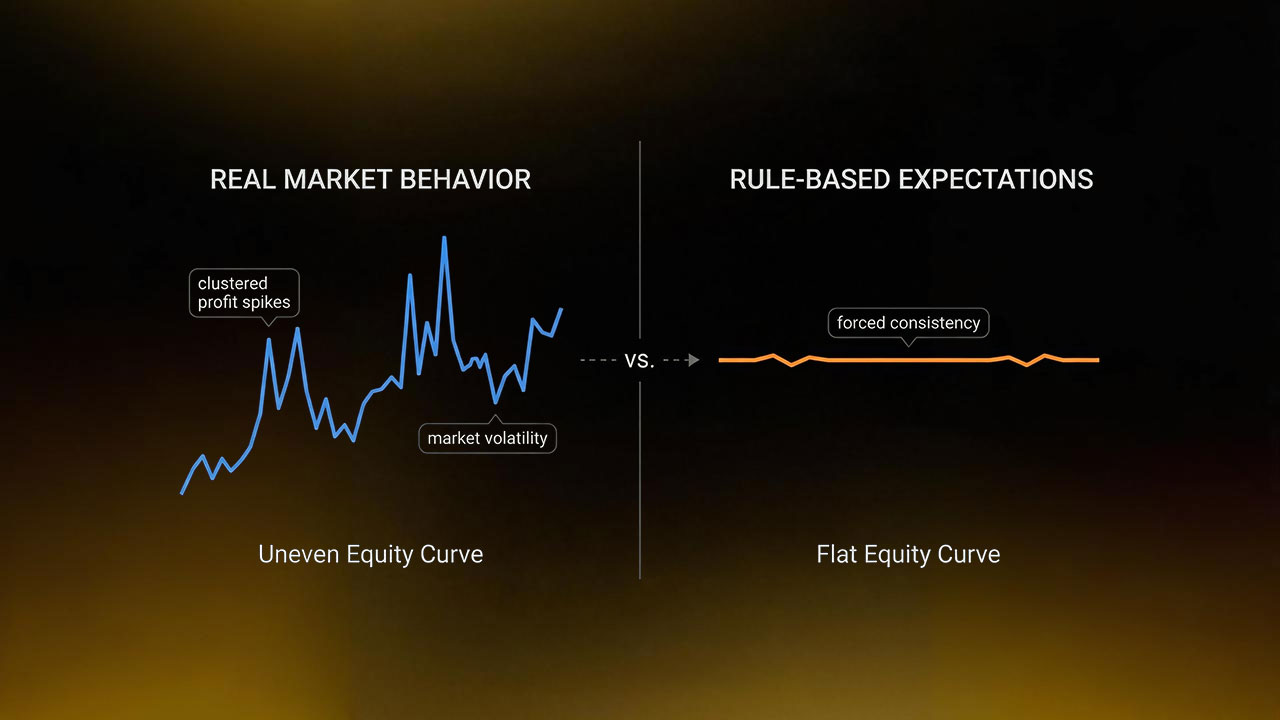 REAL MARKET BEHAVIOR

clustered profit spikes

market volatility

Uneven Equity Curve

vs.

RULE-BASED EXPECTATIONS

forced consistency

Flat Equity Curve